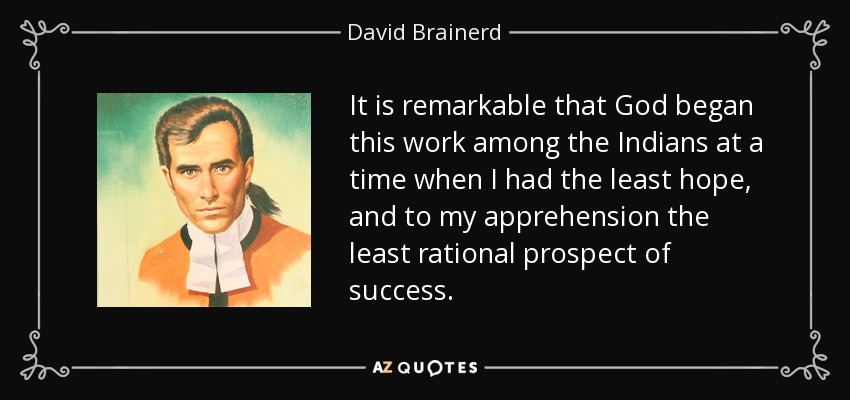 David Brainerd

It is remarkable that God began this work among the Indians at a time when I had the least hope, and to my apprehension the least rational prospect of success.

AZ QUOTES